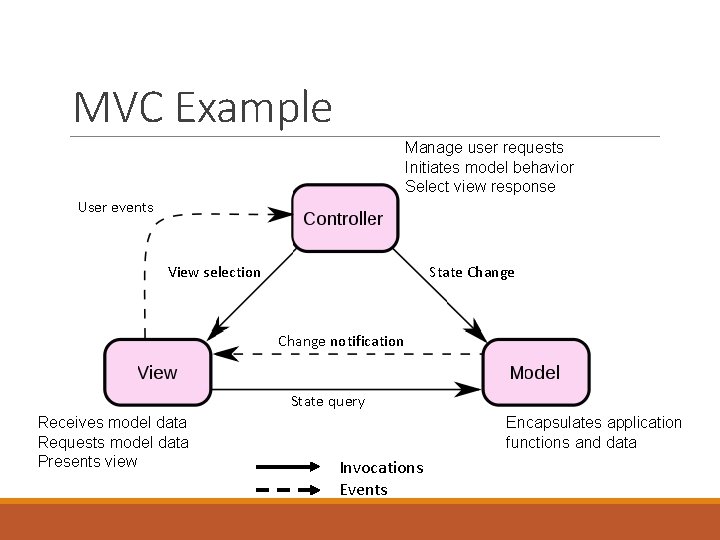 MVC Example

Manage user requests
Initiates model behavior
Select view response

User events

Controller

View selection

State Change

Change notification

View

Model

State query

Receives model data
Requests model data
Presents view

Encapsulates application functions and data

Invocations

Events